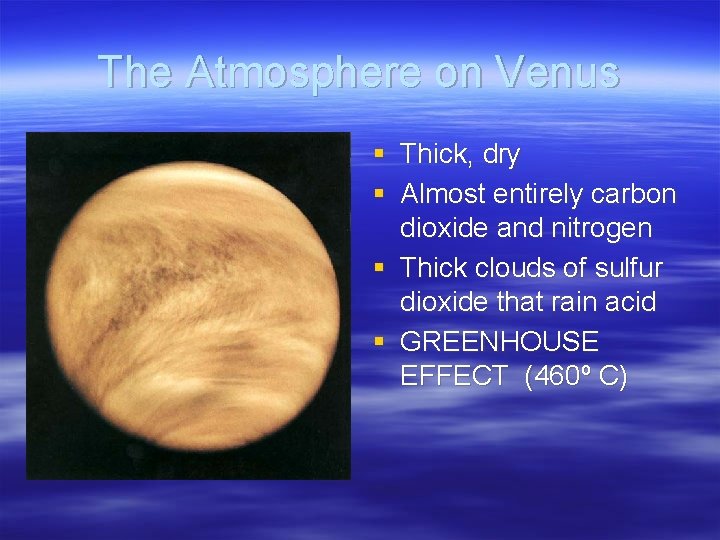 The Atmosphere on Venus

- Thick, dry
- Almost entirely carbon dioxide and nitrogen
- Thick clouds of sulfur dioxide that rain acid
- GREENHOUSE EFFECT (460º C)